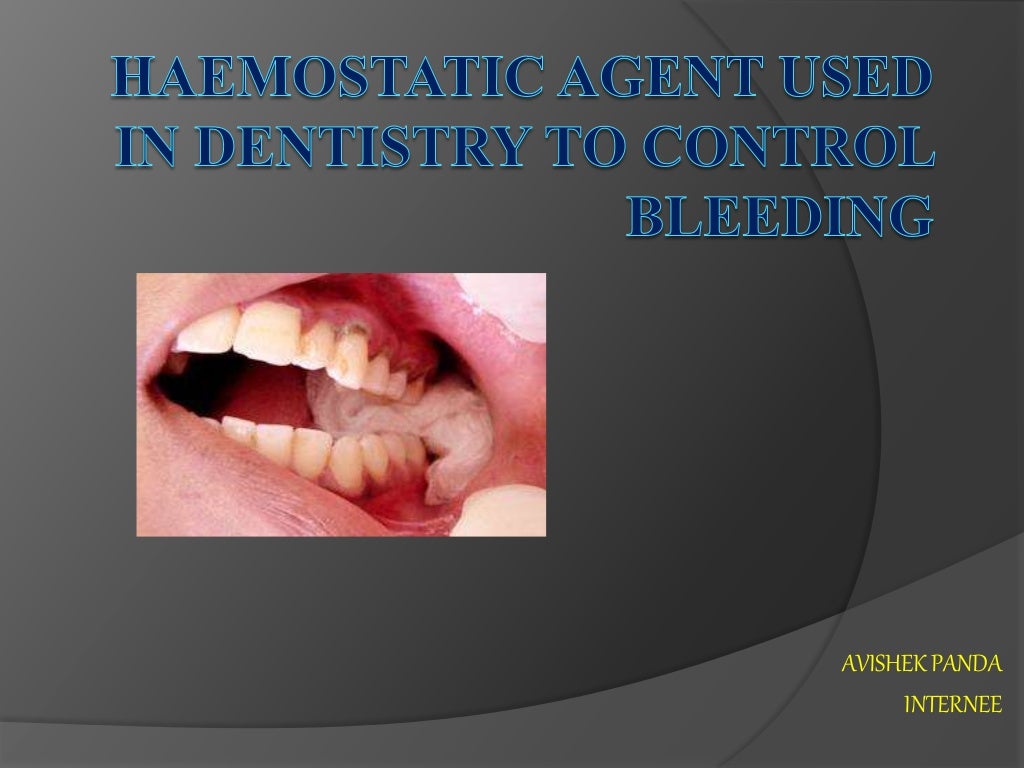 HAEMOSTATIC AGENT USED IN DENTISTRY TO CONTROL BLEEDING

AVISHEK PANDA

INTERNEE